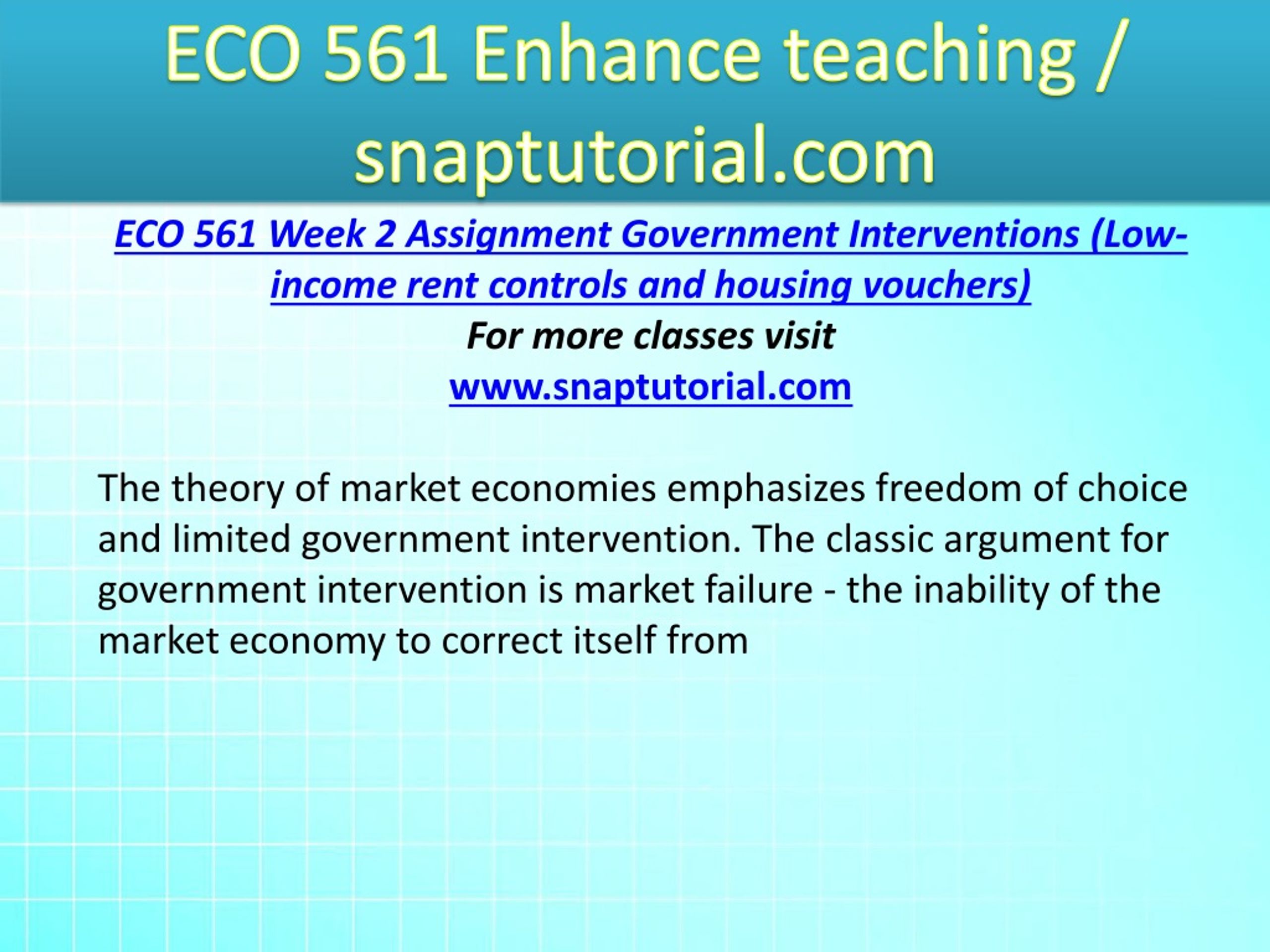 ECO 561 Enhance teaching / snaptutorial.com

ECO 561 Week 2 Assignment Government Interventions (Low-income rent controls and housing vouchers)
For more classes visit
www.snaptutorial.com

The theory of market economies emphasizes freedom of choice and limited government intervention. The classic argument for government intervention is market failure - the inability of the market economy to correct itself from